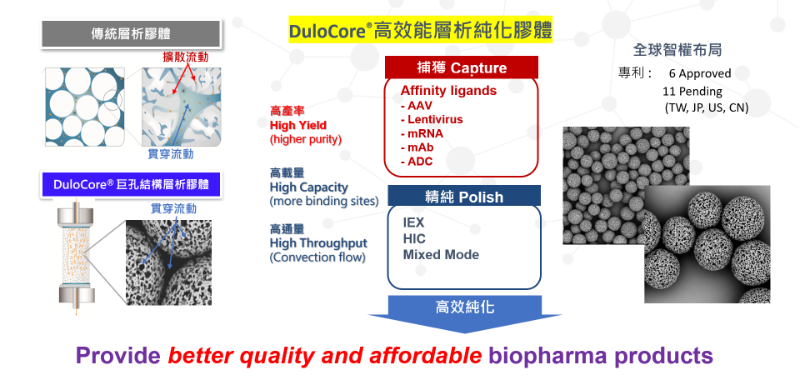 傳統層析膠體

擴散流動

貫穿流動

DuloCore® 巨孔結構層析膠體

貫穿流動

DuloCore®高效能層析純化膠體

高產率
High Yield
(higher purity)

高載量
High Capacity
(more binding sites)

高通量
High Throughput
(Convection flow)

捕獲 Capture

Affinity ligands
- AAV
- Lentivirus
- mRNA
- mAb
- ADC

精純 Polish

IEX
HIC
Mixed Mode

高效純化

全球智權布局

專利： 6 Approved
11 Pending
(TW, JP, US, CN)

Provide better quality and affordable biopharma products